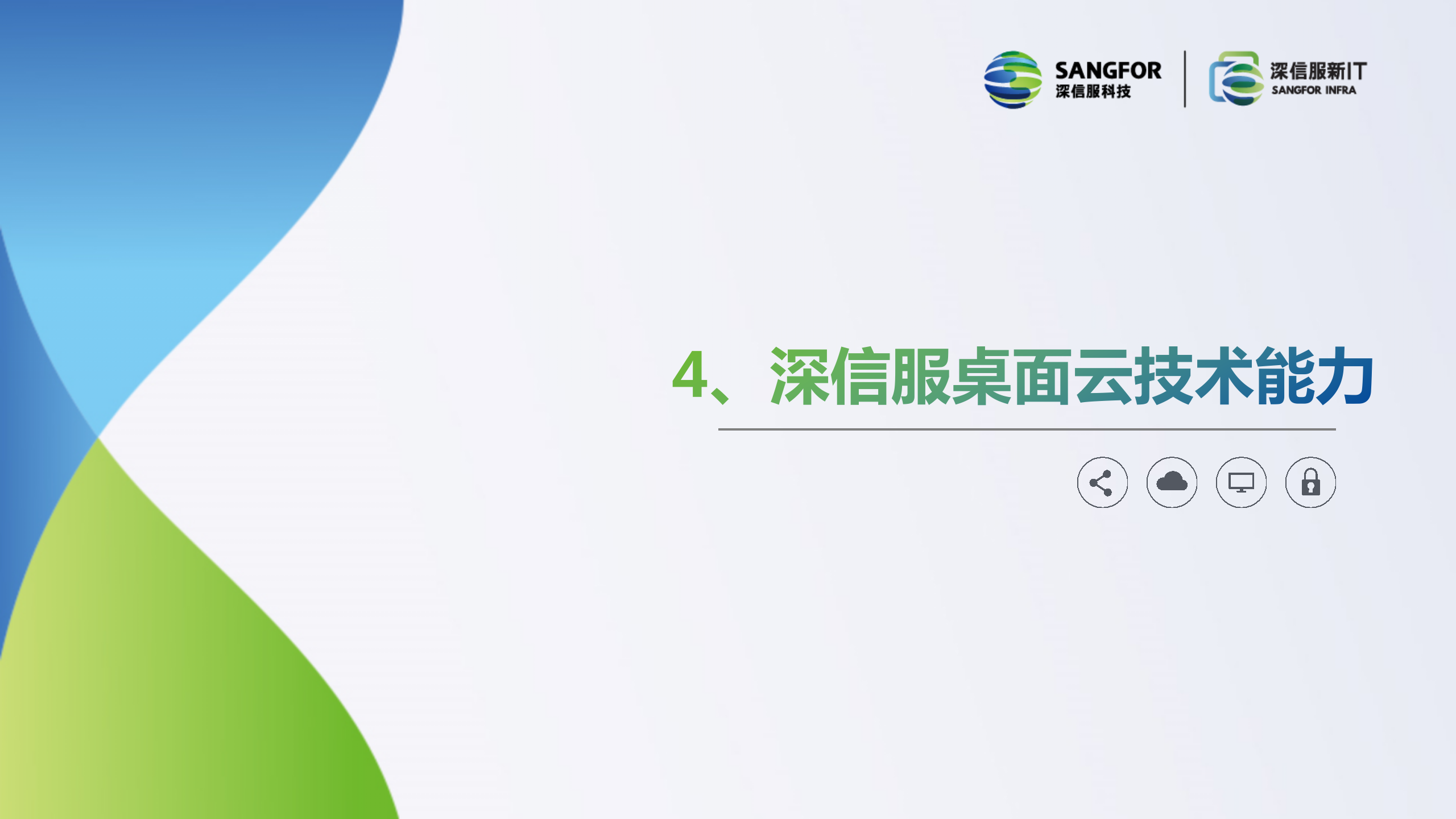 SANGFOR
深信服科技

深信服新IT
SANGFOR INFRA

4、深信服桌面云技术能力